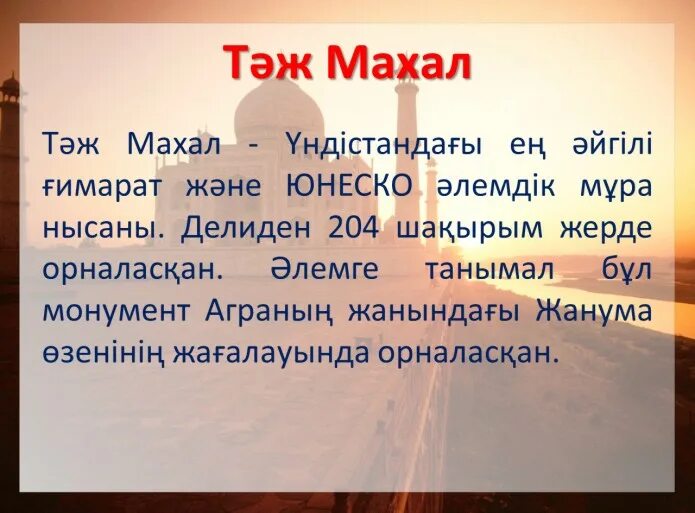 Тәж Махал

Тәж Махал - Үндістандағы ең әйгілі ғимарат және ЮНЕСКО әлемдік мұра нысаны. Делиден 204 шақырым жерде орналасқан. Әлемге танымал бұл монумент Аграның жанындағы Жанума өзенінің жағалауында орналасқан.